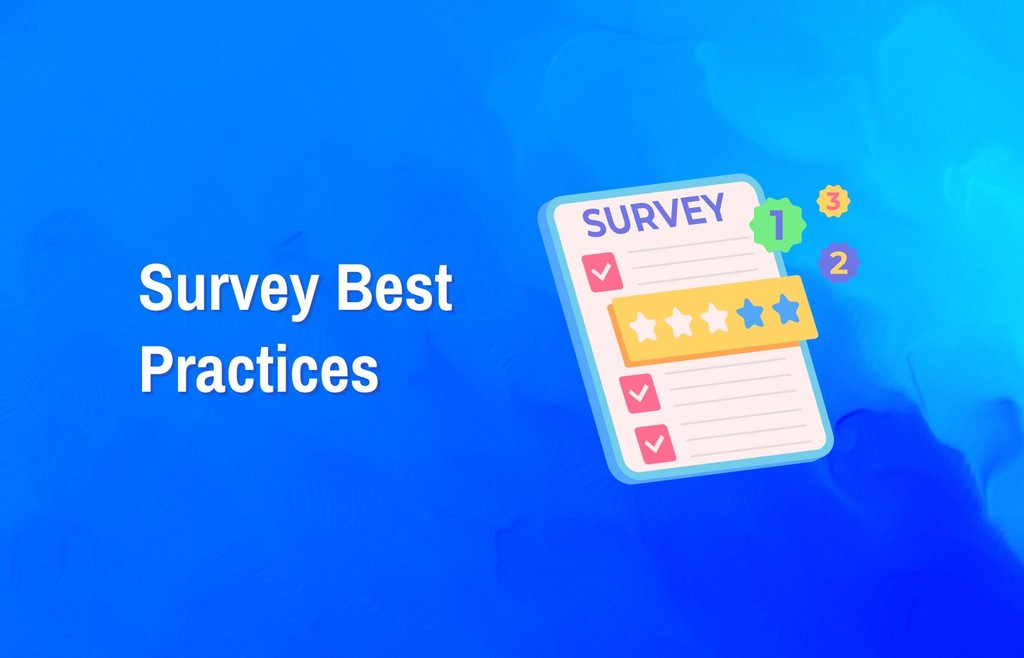 Survey Best Practices

SURVEY

1

3

2